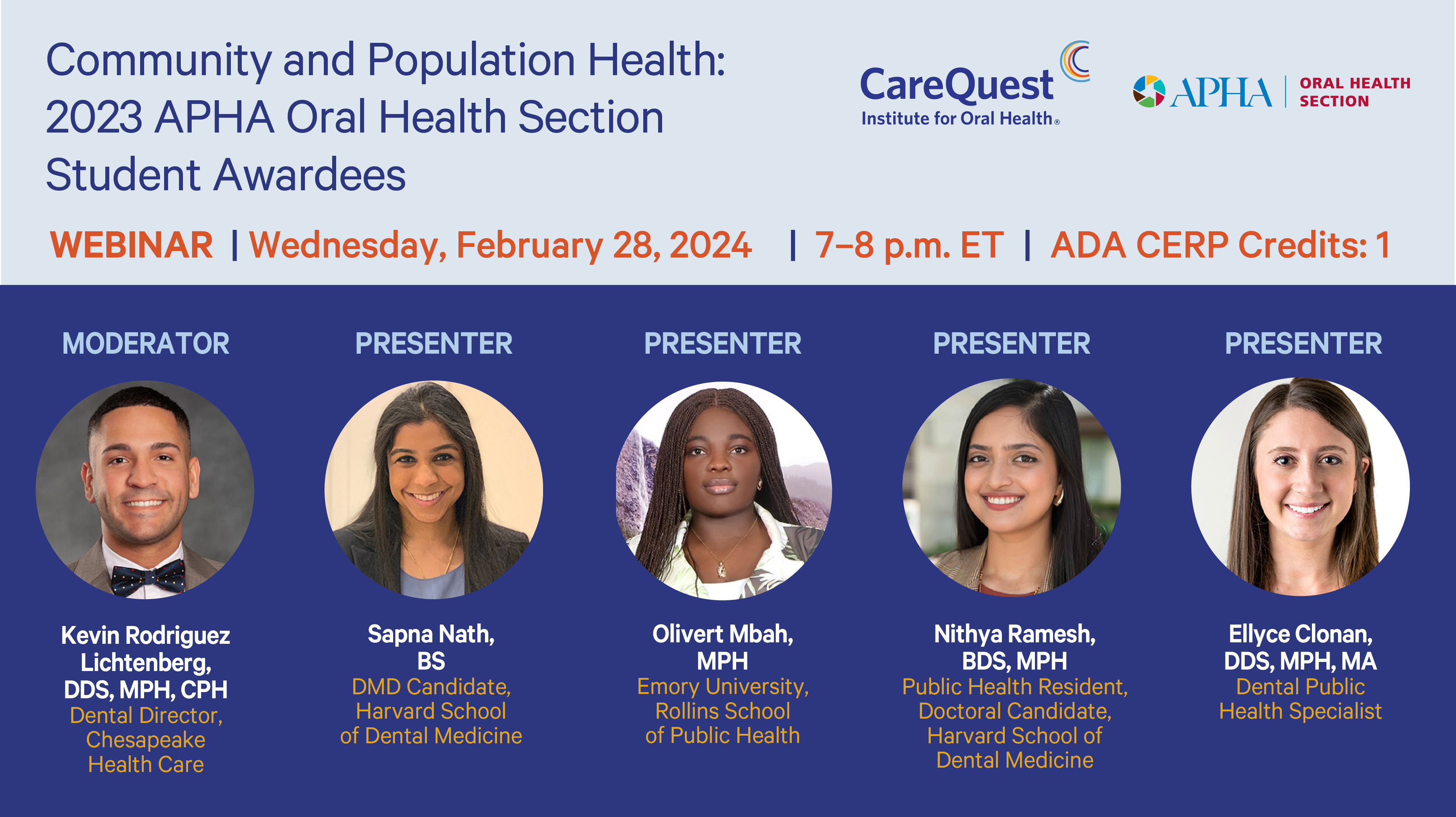 Community and Population Health: 2023 APHA Oral Health Section Student Awardees

CareQuest Institute for Oral Health®

APHA | ORAL HEALTH SECTION

WEBINAR | Wednesday, February 28, 2024 | 7–8 p.m. ET | ADA CERP Credits: 1

MODERATOR

Kevin Rodriguez Lichtenberg, DDS, MPH, CPH
Dental Director, Chesapeake Health Care

PRESENTER

Sapna Nath, BS
DMD Candidate, Harvard School of Dental Medicine

PRESENTER

Olivert Mbah, MPH
Emory University, Rollins School of Public Health

PRESENTER

Nithya Ramesh, BDS, MPH
Public Health Resident, Doctoral Candidate, Harvard School of Dental Medicine

PRESENTER

Ellyce Clonan, DDS, MPH, MA
Dental Public Health Specialist